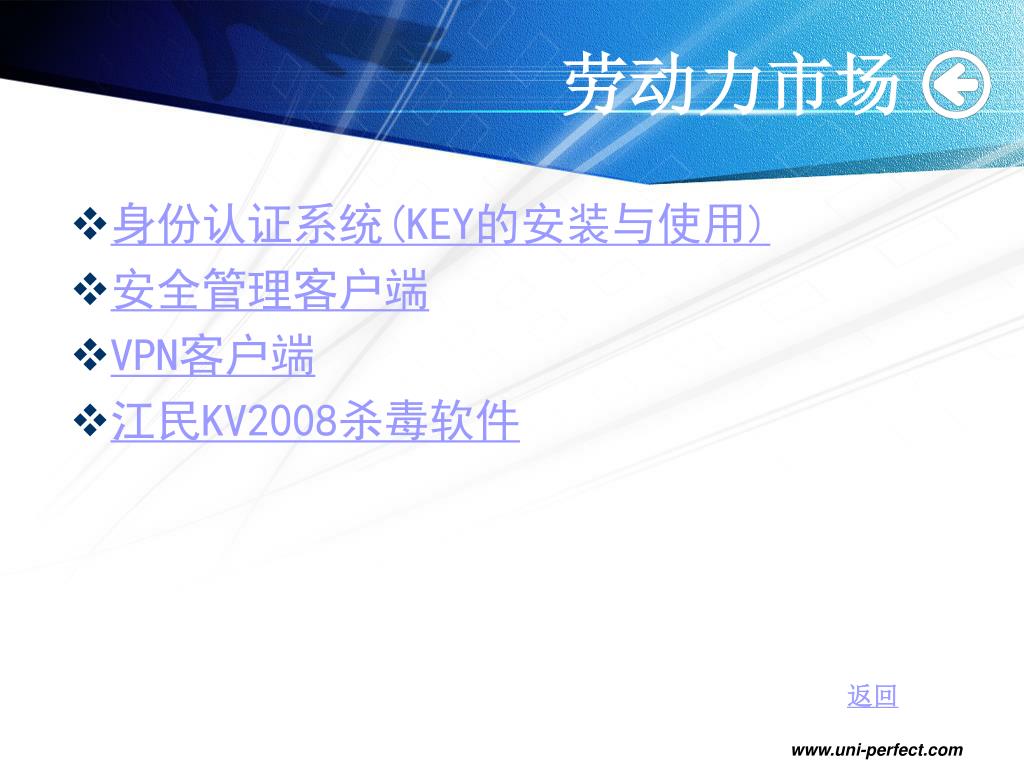 劳动力市场

❖身份认证系统(KEY的安装与使用)
❖安全管理客户端
❖VPN客户端
❖江民KV2008杀毒软件

返回

www.uni-perfect.com